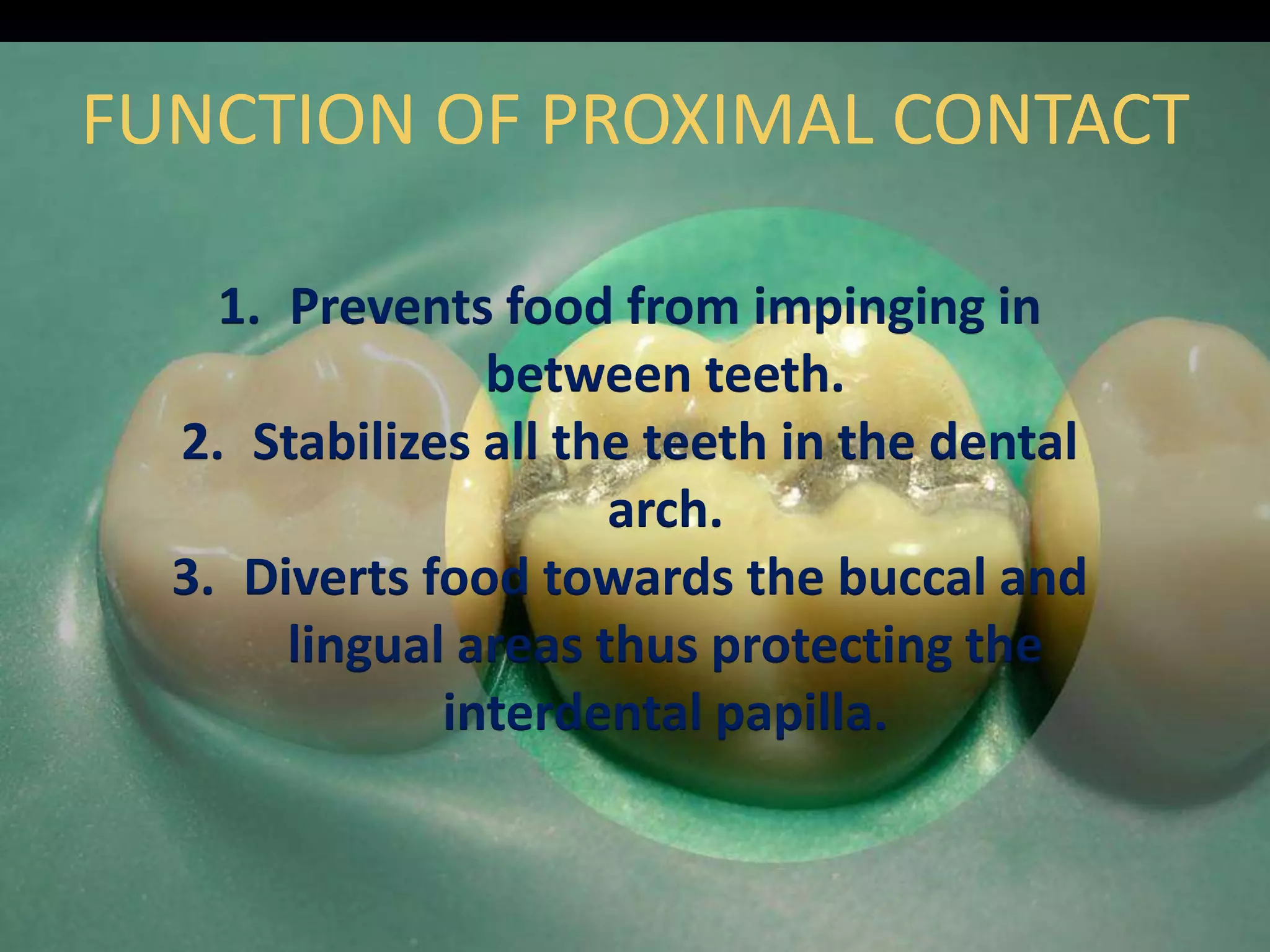 FUNCTION OF PROXIMAL CONTACT

1. Prevents food from impinging in between teeth.
2. Stabilizes all the teeth in the dental arch.
3. Diverts food towards the buccal and lingual areas thus protecting the interdental papilla.